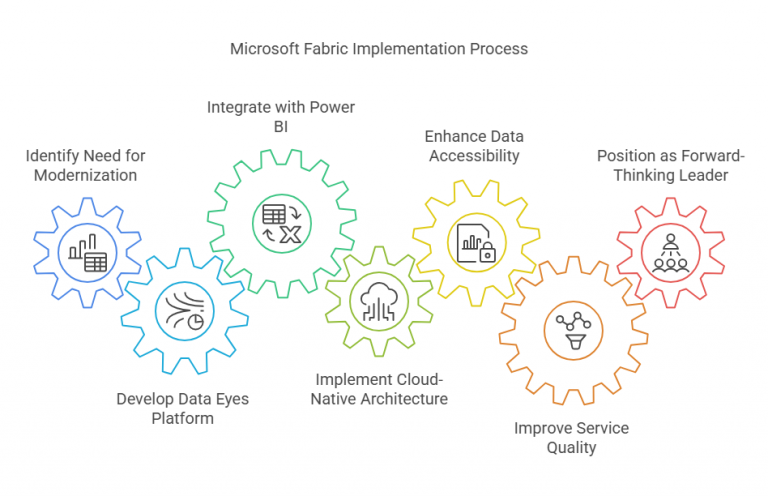 Microsoft Fabric Implementation Process

Identify Need for Modernization

Develop Data Eyes Platform

Integrate with Power BI

Implement Cloud-Native Architecture

Enhance Data Accessibility

Improve Service Quality

Position as Forward-Thinking Leader